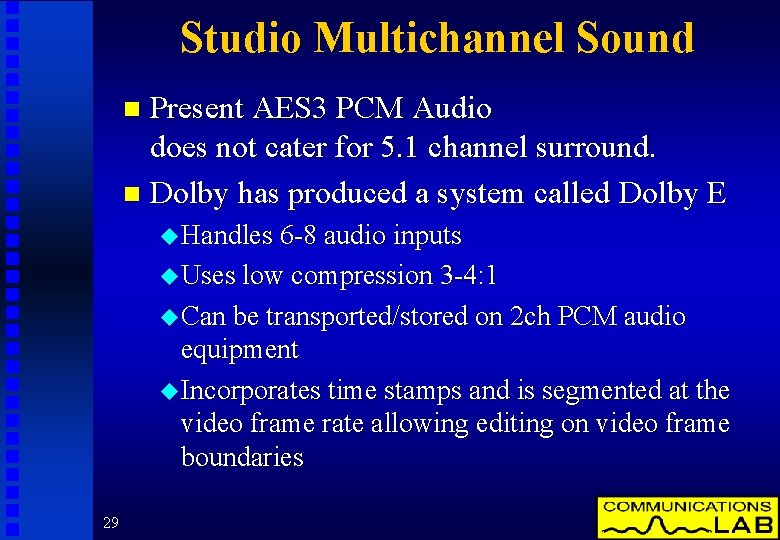 Studio Multichannel Sound

Present AES3 PCM Audio does not cater for 5.1 channel surround.

Dolby has produced a system called Dolby E

Handles 6-8 audio inputs

Uses low compression 3-4:1

Can be transported/stored on 2ch PCM audio equipment

Incorporates time stamps and is segmented at the video frame rate allowing editing on video frame boundaries

29

COMMUNICATIONS LAB